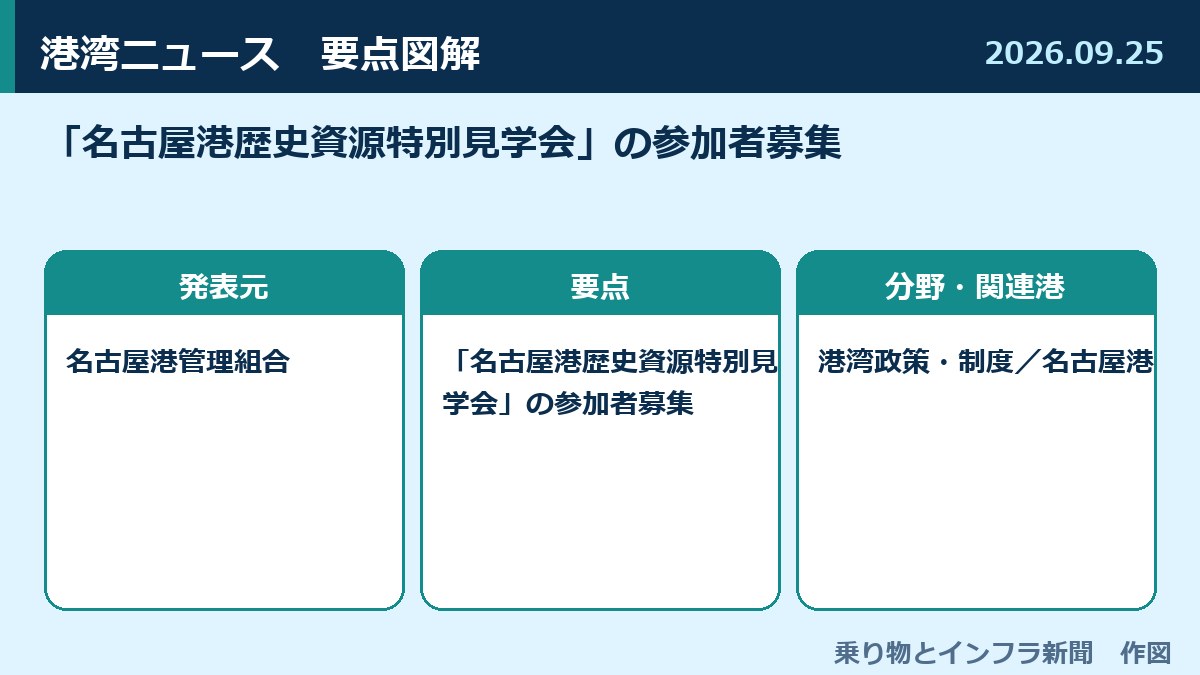 港湾ニュース　要点図解

2026.09.25

「名古屋港歴史資源特別見学会」の参加者募集

発表元

名古屋港管理組合

要点

「名古屋港歴史資源特別見学会」の参加者募集

分野・関連港

港湾政策・制度／名古屋港

乗り物とインフラ新聞　作図